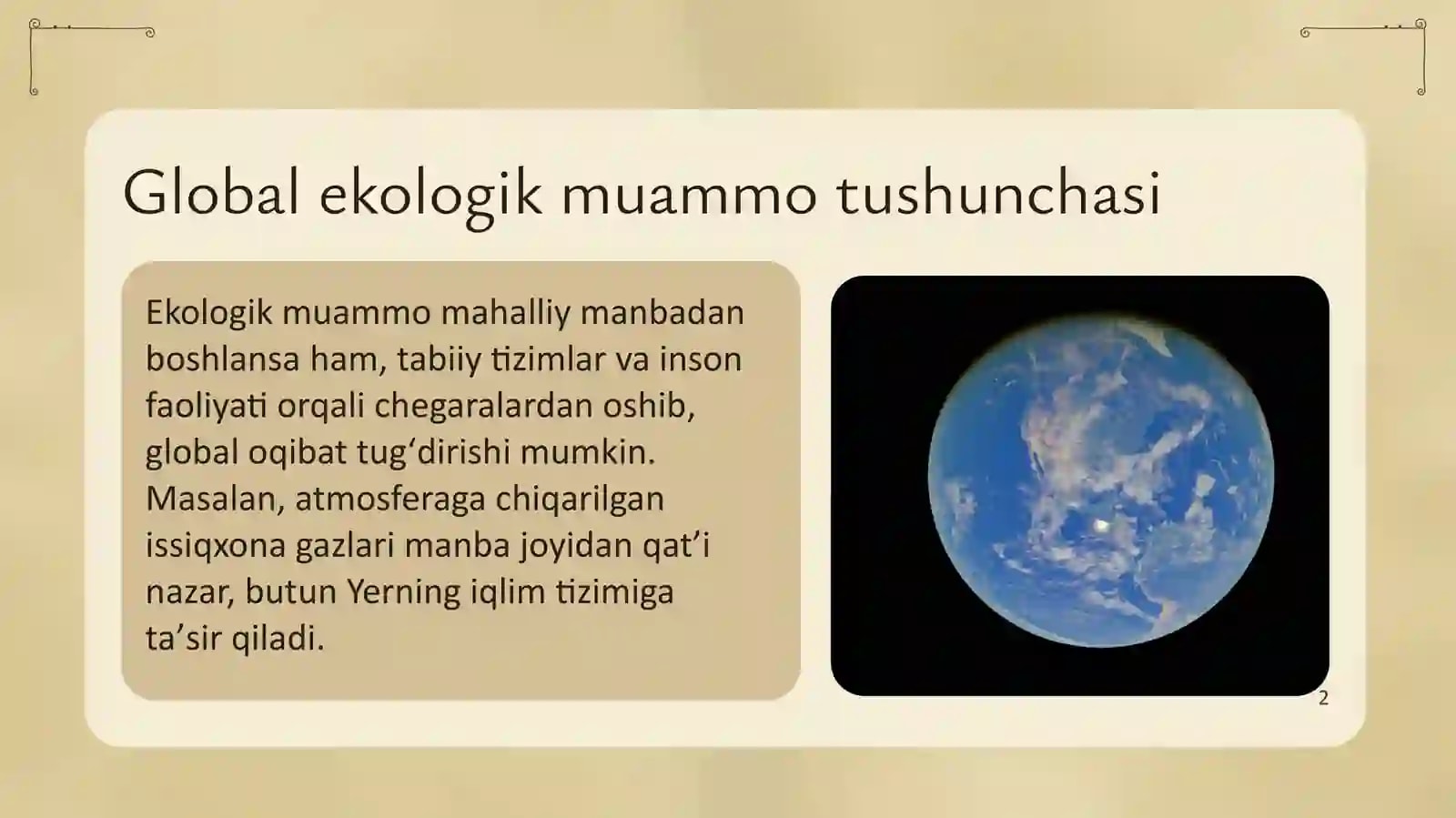 Global ekologik muammo tushunchasi

Ekologik muammo mahalliy manbadan boshlansa ham, tabiiy tizimlar va inson faoliyati orqali chegaralardan oshib, global oqibat tug'dirishi mumkin. Masalan, atmosferaga chiqarilgan issiqxona gazlari manba joyidan qat'i nazar, butun Yerning iqlim tizimiga ta'sir qiladi.

2